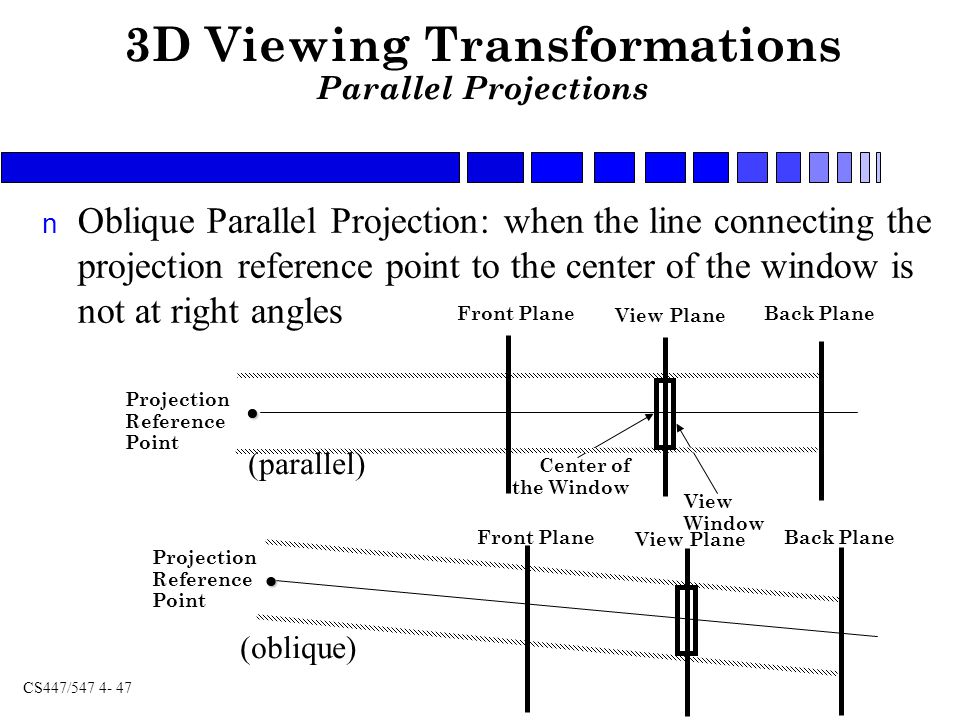 3D Viewing Transformations
Parallel Projections

n Oblique Parallel Projection: when the line connecting the projection reference point to the center of the window is not at right angles

Front Plane
View Plane
Back Plane
Projection Reference Point
(parallel)
Center of the Window
View Window

Front Plane
View Plane
Back Plane
Projection Reference Point
(oblique)

CS447/547 4- 47